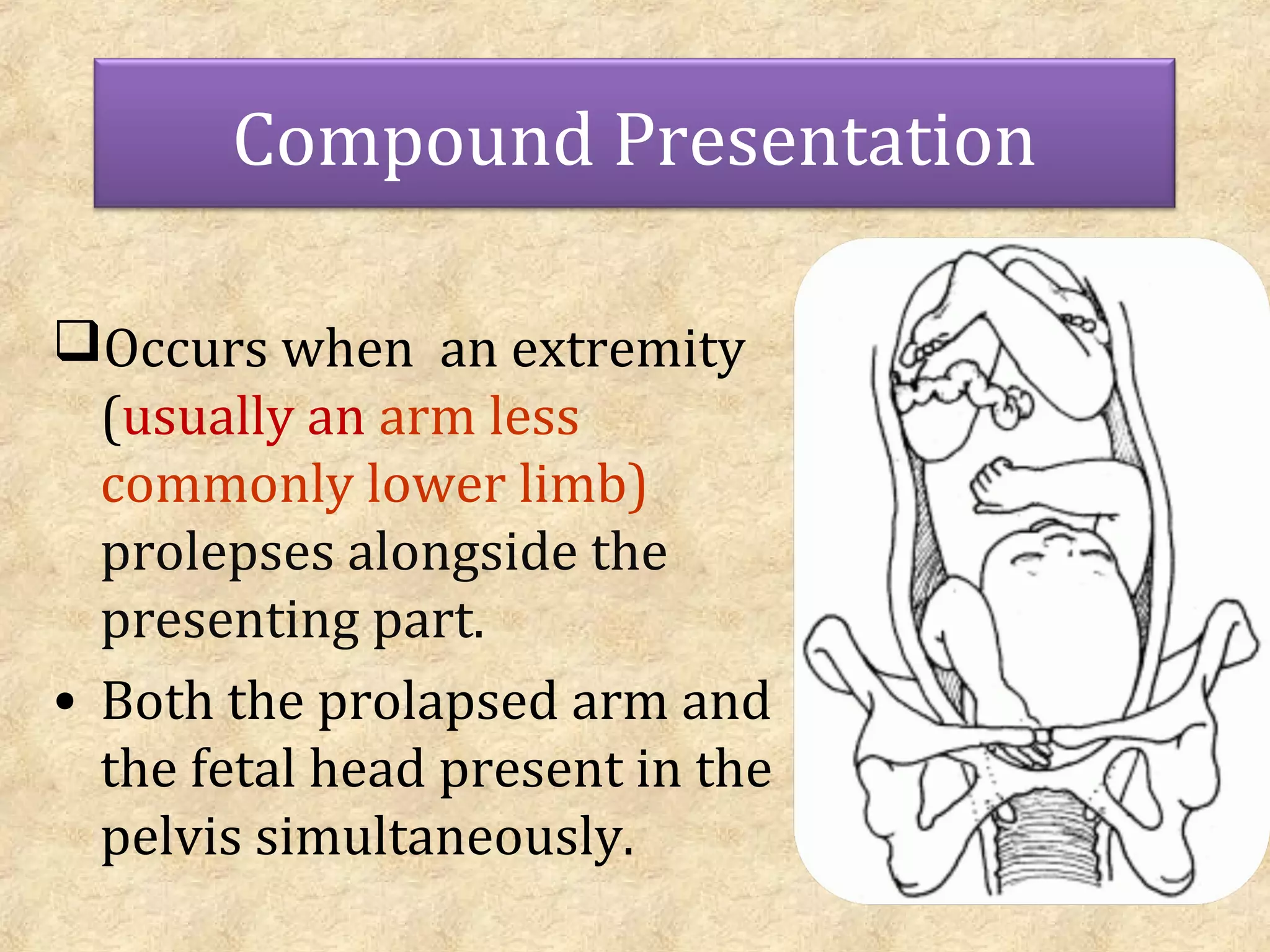 Compound Presentation

❑Occurs when  an extremity (usually an arm less commonly lower limb) prolepses alongside the presenting part.

• Both the prolapsed arm and the fetal head present in the pelvis simultaneously.